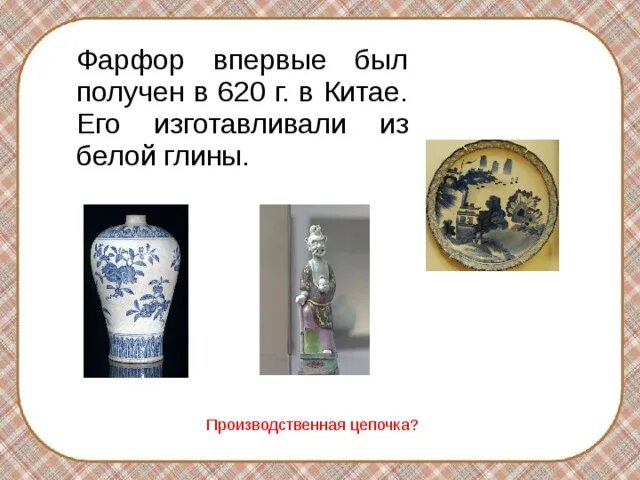 Фарфор впервые был получен в 620 г. в Китае. Его изготавливали из белой глины.

Производственная цепочка?